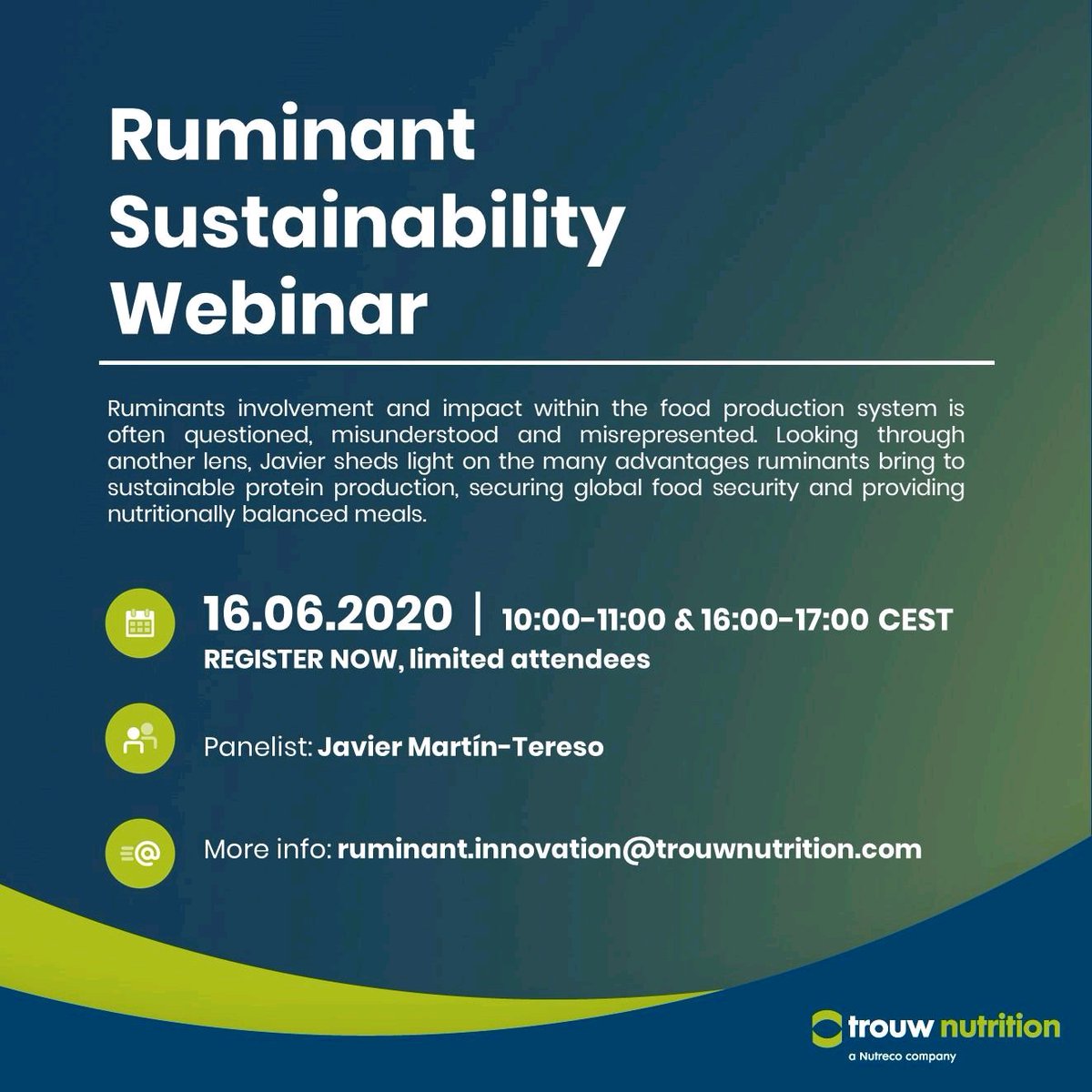 Ruminant
Sustainability
Webinar

Ruminants involvement and impact within the food production system is often questioned, misunderstood and misrepresented. Looking through another lens, Javier sheds light on the many advantages ruminants bring to sustainable protein production, securing global food security and providing nutritionally balanced meals.

16.06.2020 | 10:00-11:00 & 16:00-17:00 CEST
REGISTER NOW, limited attendees

Panelist: Javier Martín-Tereso

More info: ruminant.innovation@trouwnutrition.com

trouw nutrition
a Nutreco company